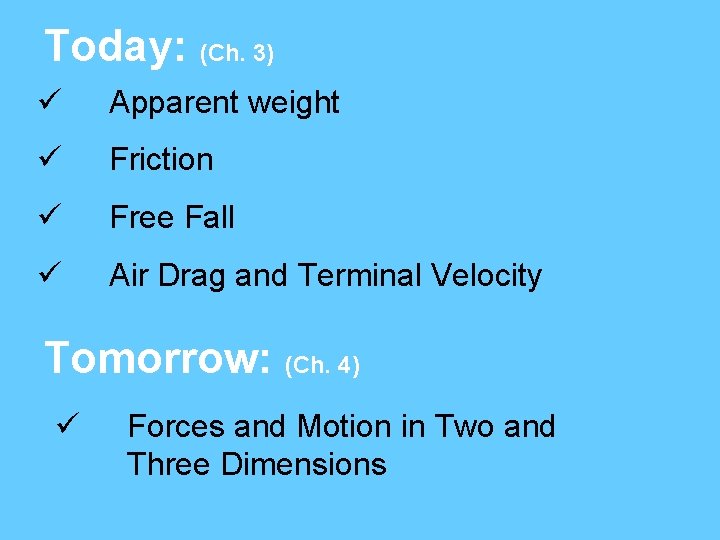 Today: (Ch. 3)

✓ Apparent weight

✓ Friction

✓ Free Fall

✓ Air Drag and Terminal Velocity

Tomorrow: (Ch. 4)

✓ Forces and Motion in Two and Three Dimensions